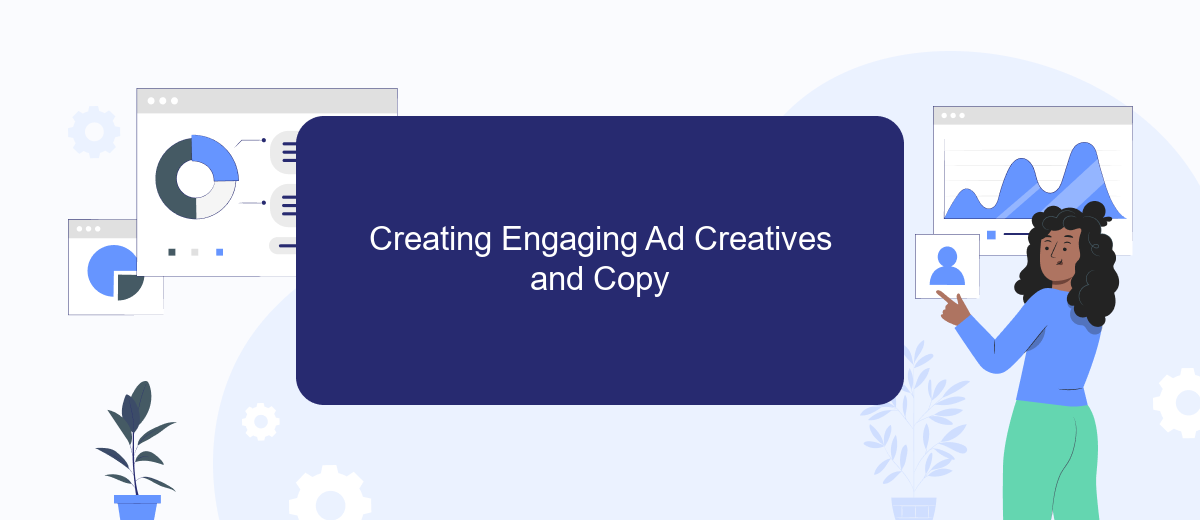 Creating Engaging Ad Creatives and Copy